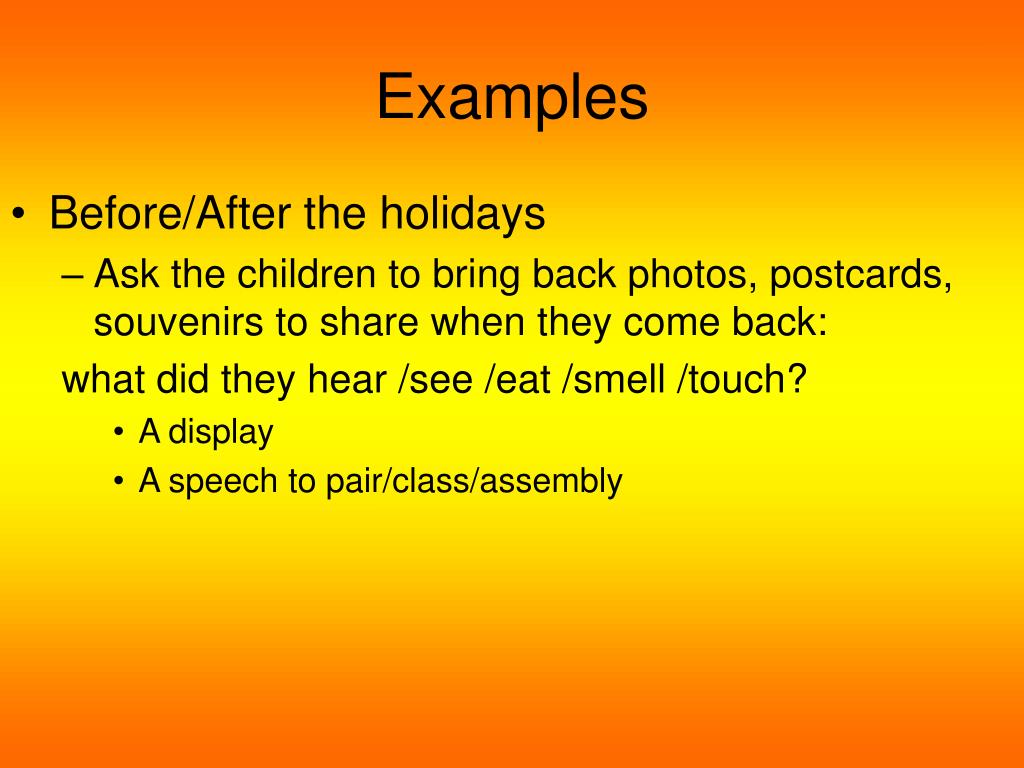 Examples

• Before/After the holidays
– Ask the children to bring back photos, postcards, souvenirs to share when they come back:
what did they hear /see /eat /smell /touch?
• A display
• A speech to pair/class/assembly